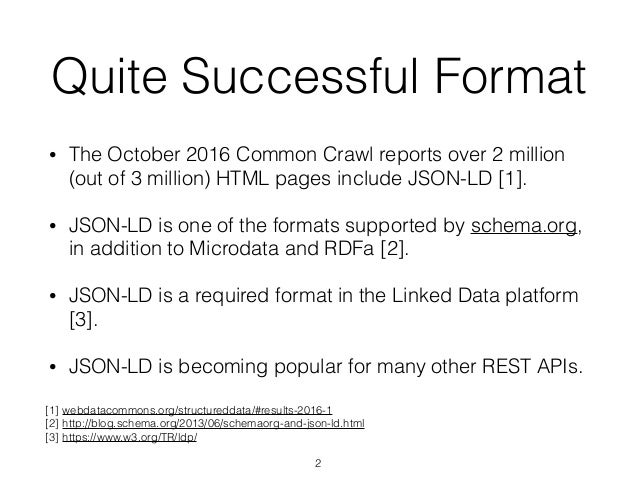 Quite Successful Format

• The October 2016 Common Crawl reports over 2 million (out of 3 million) HTML pages include JSON-LD [1].

• JSON-LD is one of the formats supported by schema.org, in addition to Microdata and RDFa [2].

• JSON-LD is a required format in the Linked Data platform [3].

• JSON-LD is becoming popular for many other REST APIs.

[1] webdatacommons.org/structureddata/#results-2016-1
[2] http://blog.schema.org/2013/06/schemaorg-and-json-ld.html
[3] https://www.w3.org/TR/ldp/

2